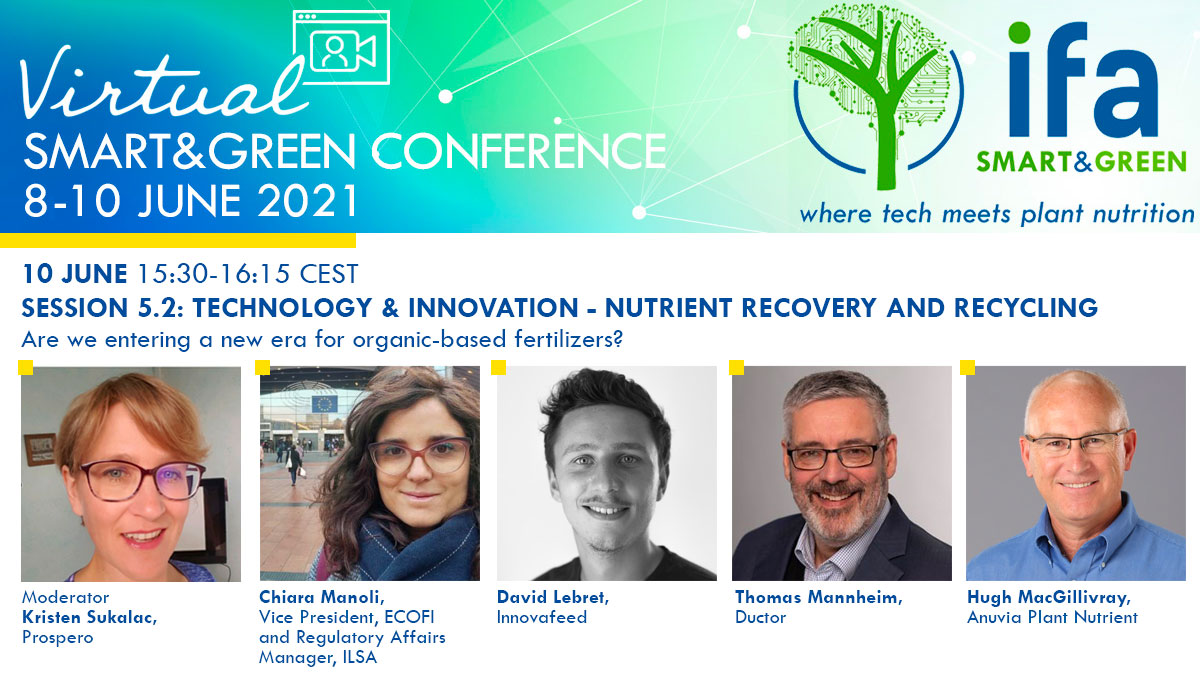 Virtual
SMART&GREEN CONFERENCE
8-10 JUNE 2021

ifa
SMART&GREEN
where tech meets plant nutrition

10 JUNE 15:30-16:15 CEST
SESSION 5.2: TECHNOLOGY & INNOVATION - NUTRIENT RECOVERY AND RECYCLING
Are we entering a new era for organic-based fertilizers?

Moderator
Kristen Sukalac,
Prospero

Chiara Manoli,
Vice President, ECOFI and Regulatory Affairs Manager, ILSA

David Lebret,
Innovafeed

Thomas Mannheim,
Ductor

Hugh MacGillivray,
Anuvia Plant Nutrient